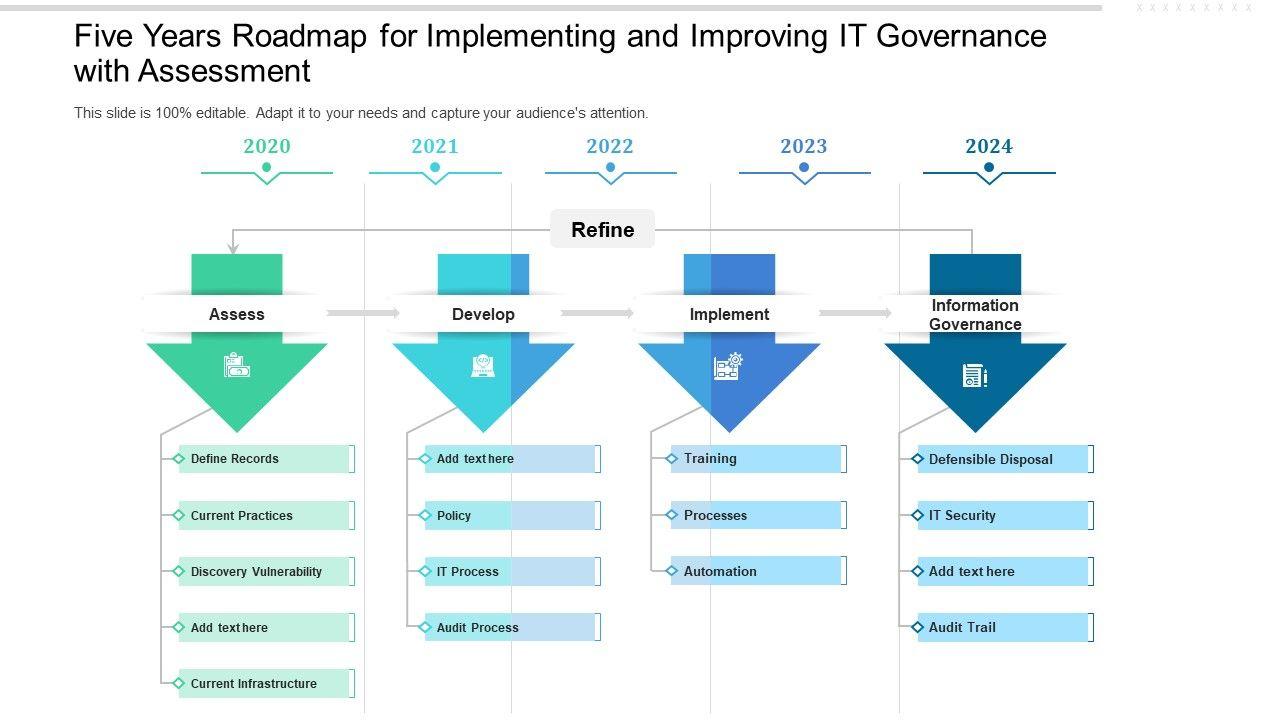 Five Years Roadmap for Implementing and Improving IT Governance with Assessment

This slide is 100% editable. Adapt it to your needs and capture your audience's attention.

2020

2021

2022

2023

2024

Refine

Assess

Develop

Implement

Information Governance

Define Records

Current Practices

Discovery Vulnerability

Add text here

Current Infrastructure

Add text here

Policy

IT Process

Audit Process

Training

Processes

Automation

Defensible Disposal

IT Security

Add text here

Audit Trail